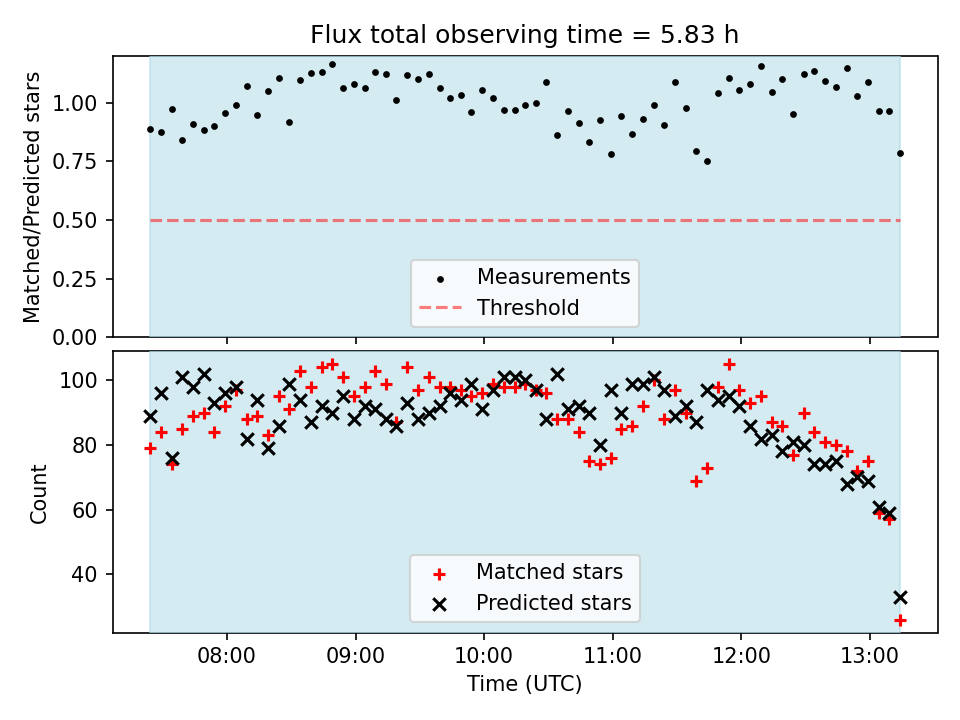 Flux total observing time = 5.83 h

Matched/Predicted stars

1.00
0.75
0.50
0.25
0.00

Measurements
Threshold

Count

100
80
60
40

Matched stars
Predicted stars

08:00
09:00
10:00
11:00
12:00
13:00

Time (UTC)